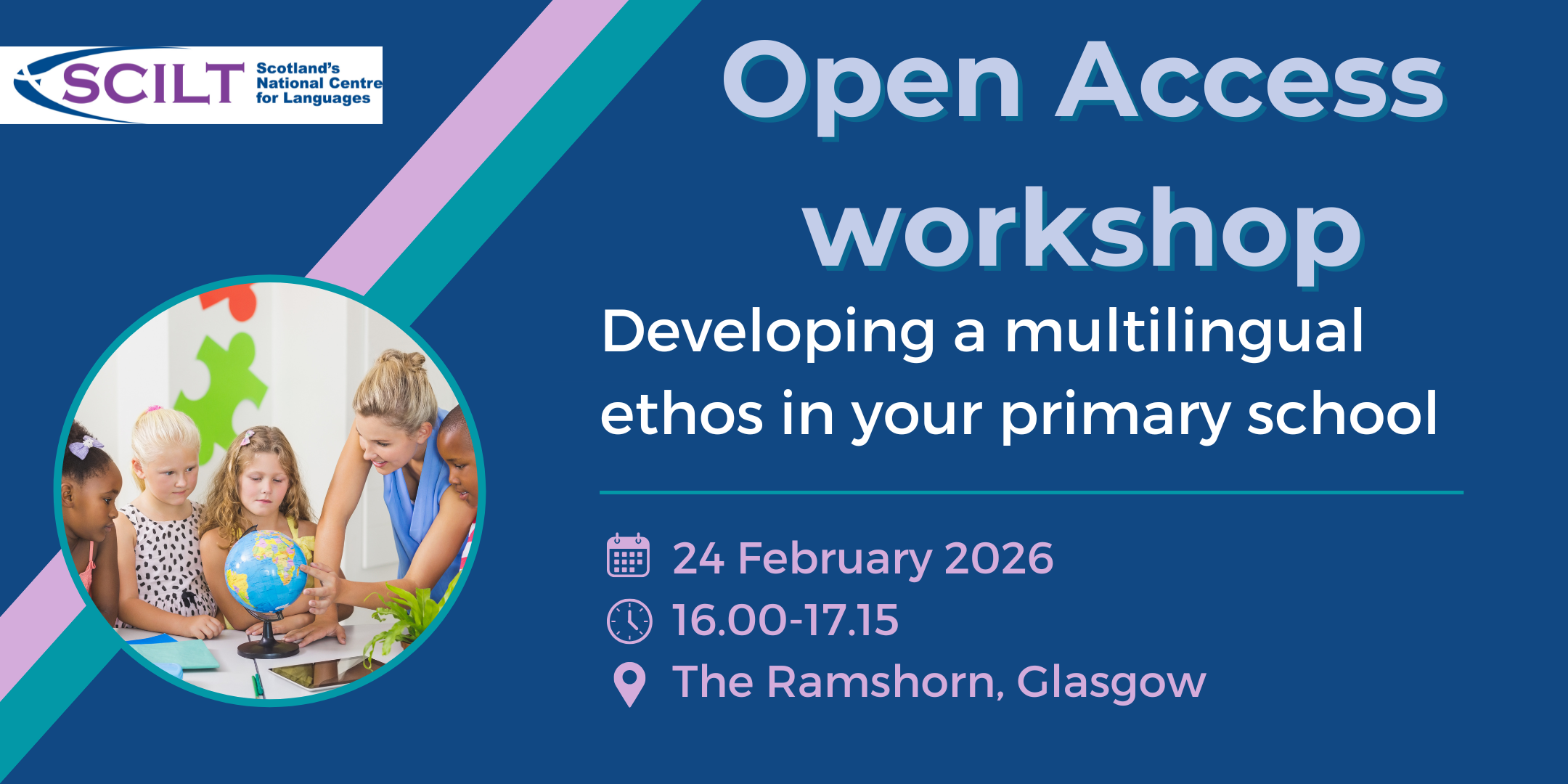 SCILT Scotland's National Centre for Languages

Open Access workshop

Developing a multilingual ethos in your primary school

24 February 2026

16.00-17.15

The Ramshorn, Glasgow